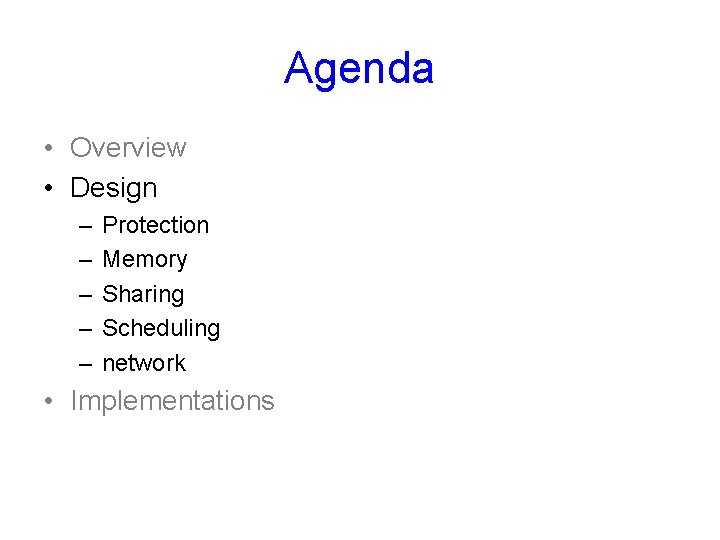 Agenda

• Overview
• Design
  – Protection
  – Memory
  – Sharing
  – Scheduling
  – network
• Implementations